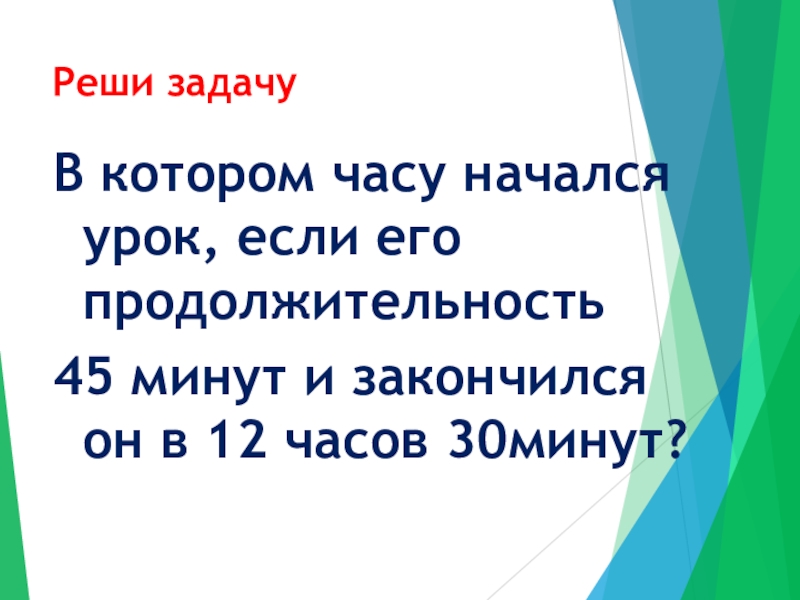 Реши задачу

В котором часу начался урок, если его продолжительность

45 минут и закончился он в 12 часов 30минут?